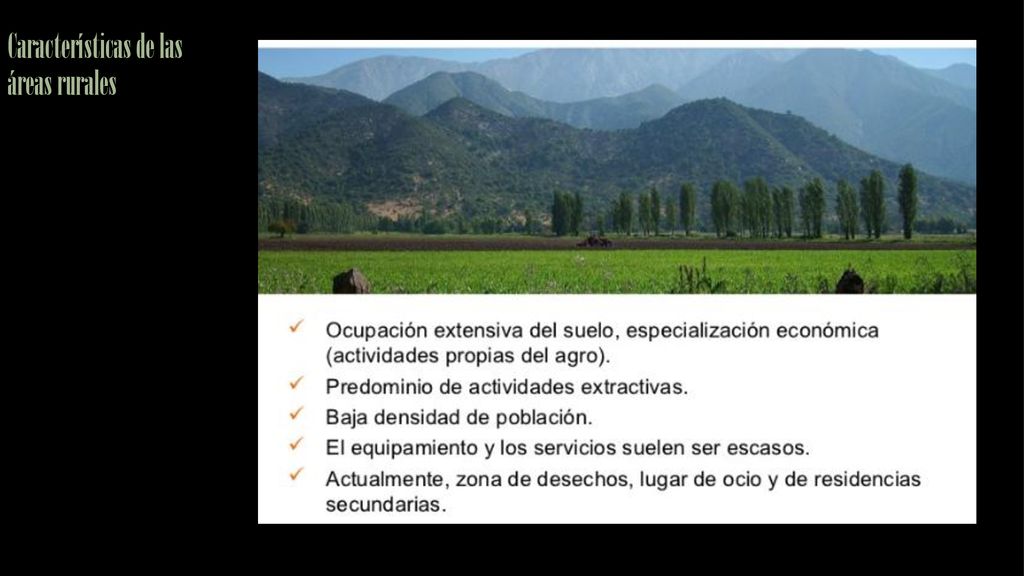 Características de las áreas rurales

✓ Ocupación extensiva del suelo, especialización económica (actividades propias del agro).
✓ Predominio de actividades extractivas.
✓ Baja densidad de población.
✓ El equipamiento y los servicios suelen ser escasos.
✓ Actualmente, zona de desechos, lugar de ocio y de residencias secundarias.